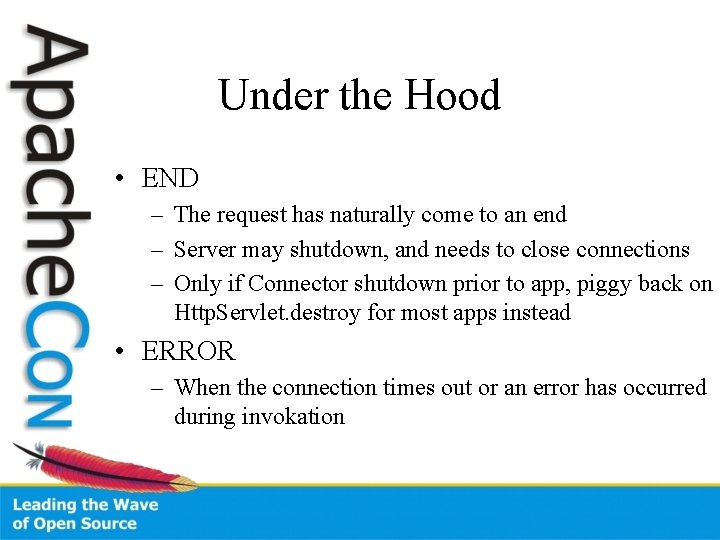 ApacheCon

Under the Hood

• END
– The request has naturally come to an end
– Server may shutdown, and needs to close connections
– Only if Connector shutdown prior to app, piggy back on HttpServlet.destroy for most apps instead
• ERROR
– When the connection times out or an error has occurred during invokation

Leading the Wave of Open Source